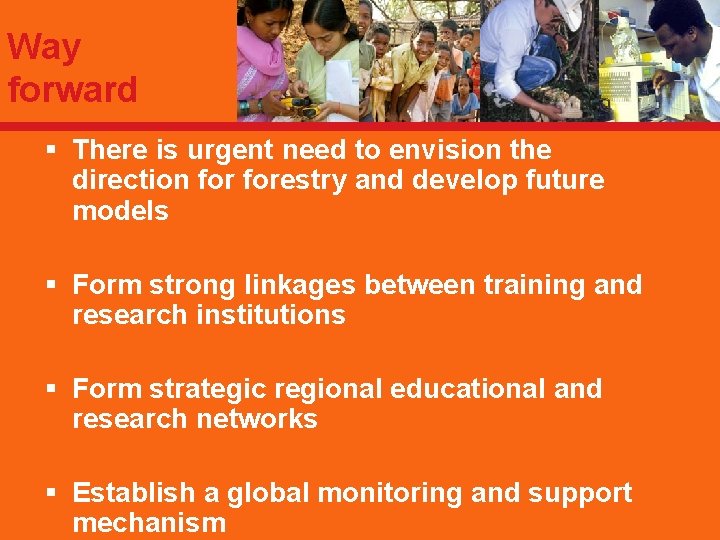 Way forward

▪ There is urgent need to envision the direction for forestry and develop future models

▪ Form strong linkages between training and research institutions

▪ Form strategic regional educational and research networks

▪ Establish a global monitoring and support mechanism